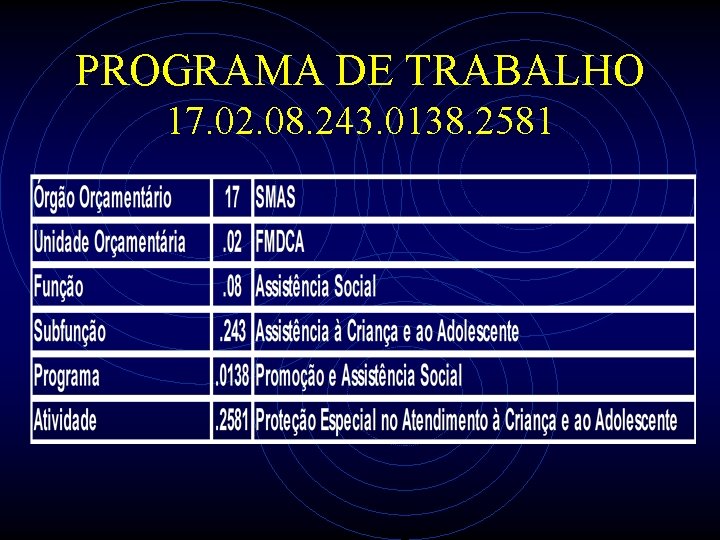 PROGRAMA DE TRABALHO
17.02.08.243.0138.2581

| Órgão Orçamentário | 17 | SMAS |
|---|---|---|
| Unidade Orçamentária | .02 | FMDCA |
| Função | .08 | Assistência Social |
| Subfunção | .243 | Assistência à Criança e ao Adolescente |
| Programa | .0138 | Promoção e Assistência Social |
| Atividade | .2581 | Proteção Especial no Atendimento à Criança e ao Adolescente |